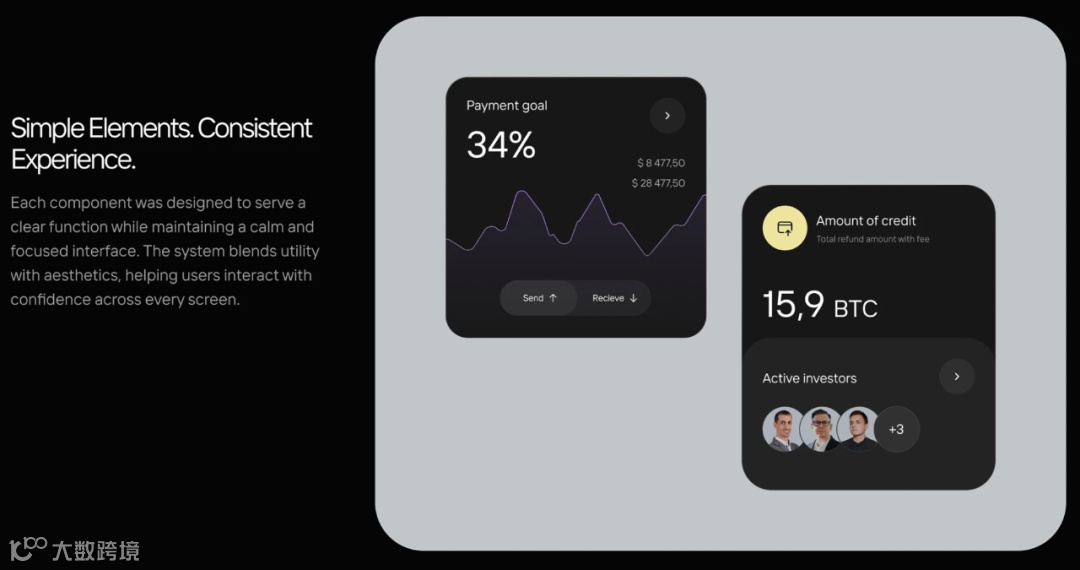 Simple Elements. Consistent Experience.

Each component was designed to serve a clear function while maintaining a calm and focused interface. The system blends utility with aesthetics, helping users interact with confidence across every screen.

Payment goal

34%

$ 8 477,50

$ 28 477,50

Send ↑

Recieve ↓

Amount of credit

Total refund amount with fee

15,9 BTC

Active investors

+3

大数跨境